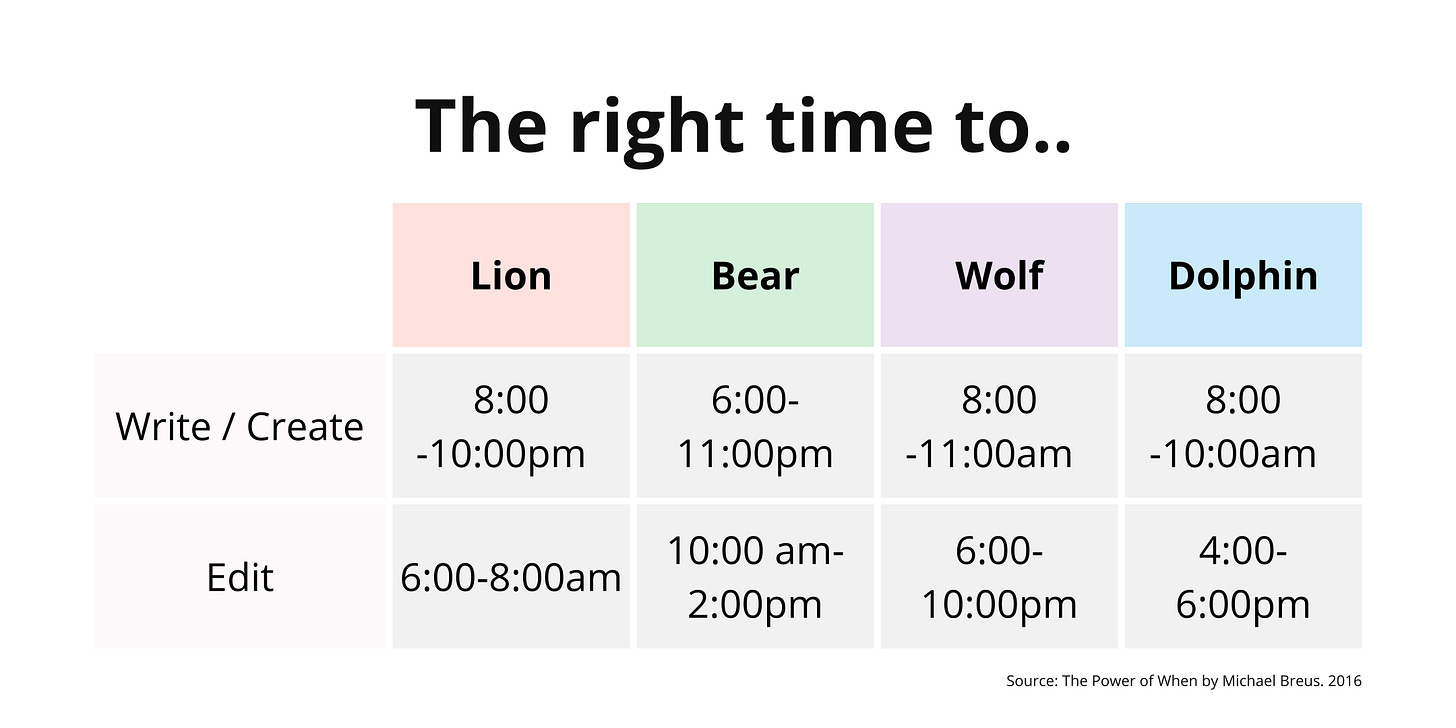 The right time to..

|  | Lion | Bear | Wolf | Dolphin |
|---|---|---|---|---|
| Write / Create | 8:00 -10:00pm | 6:00-11:00pm | 8:00 -11:00am | 8:00 -10:00am |
| Edit | 6:00-8:00am | 10:00 am-2:00pm | 6:00-10:00pm | 4:00-6:00pm |

Source: The Power of When by Michael Breus. 2016